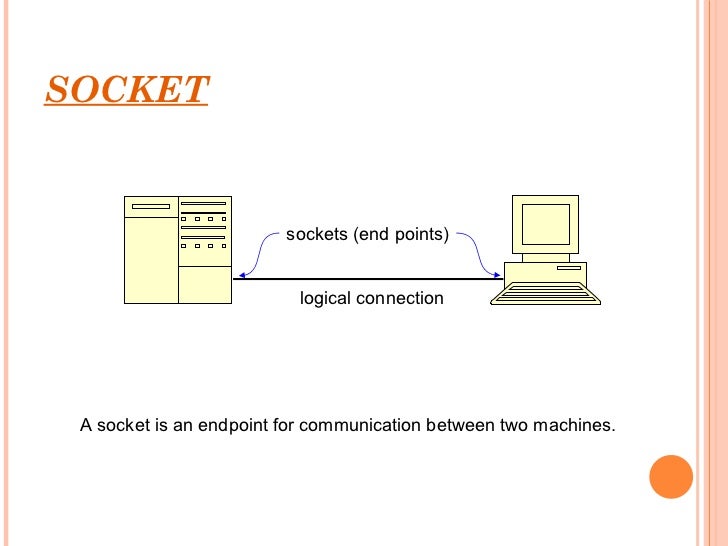 SOCKET

sockets (end points)

logical connection

A socket is an endpoint for communication between two machines.